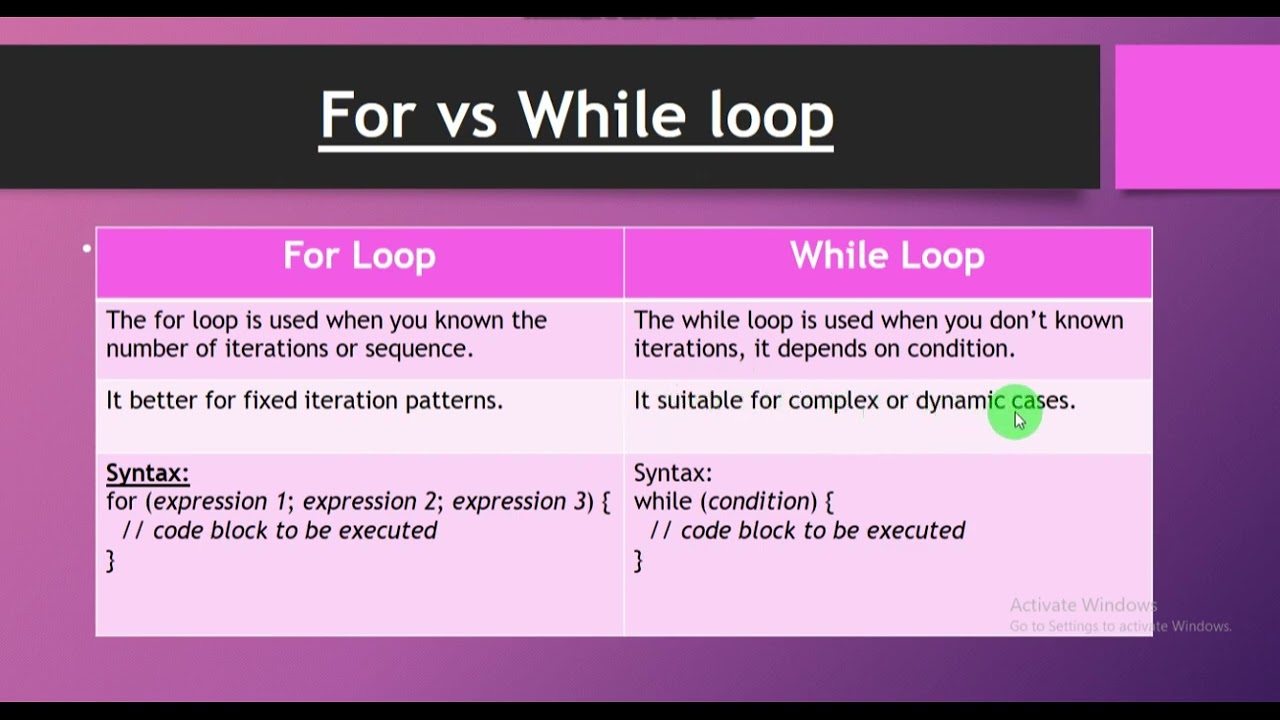 For vs While loop

| For Loop | While Loop |
|---|---|
| The for loop is used when you known the number of iterations or sequence. | The while loop is used when you don't known iterations, it depends on condition. |
| It better for fixed iteration patterns. | It suitable for complex or dynamic cases. |
| Syntax: for (expression 1; expression 2; expression 3) { // code block to be executed } | Syntax: while (condition) { // code block to be executed } |

Activate Windows
Go to Settings to activate Windows.